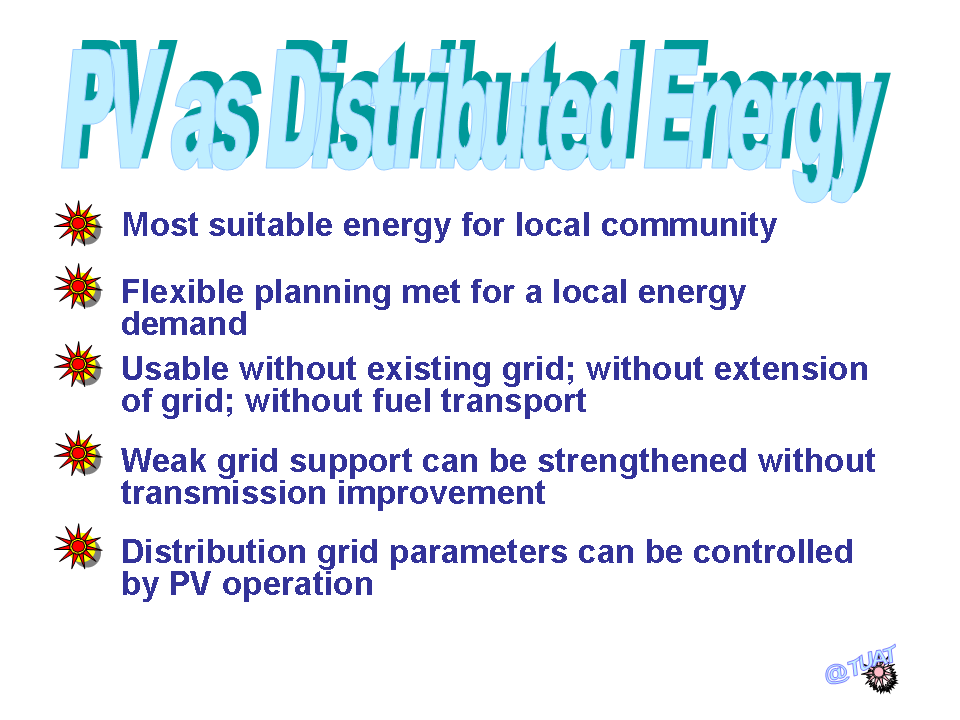 PV as Distributed Energy

Most suitable energy for local community

Flexible planning met for a local energy demand

Usable without existing grid; without extension of grid; without fuel transport

Weak grid support can be strengthened without transmission improvement

Distribution grid parameters can be controlled by PV operation

@TUAT